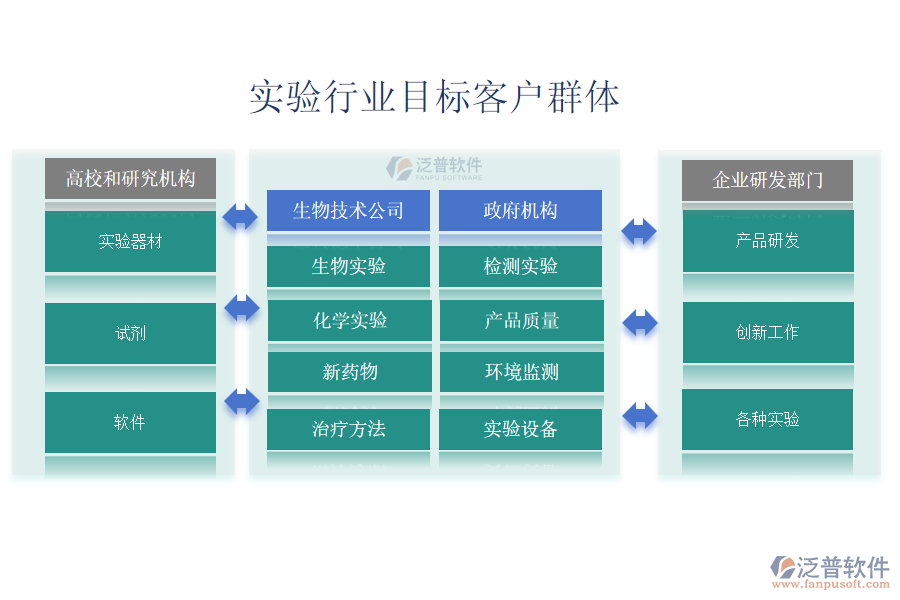 实验行业目标客户群体

高校和研究机构

实验器材

试剂

软件

泛普软件
FANPU SOFTWARE

生物技术公司

生物实验

化学实验

新药物

治疗方法

政府机构

检测实验

产品质量

环境监测

实验设备

企业研发部门

产品研发

创新工作

各种实验

泛普软件
www.fanpusoft.com